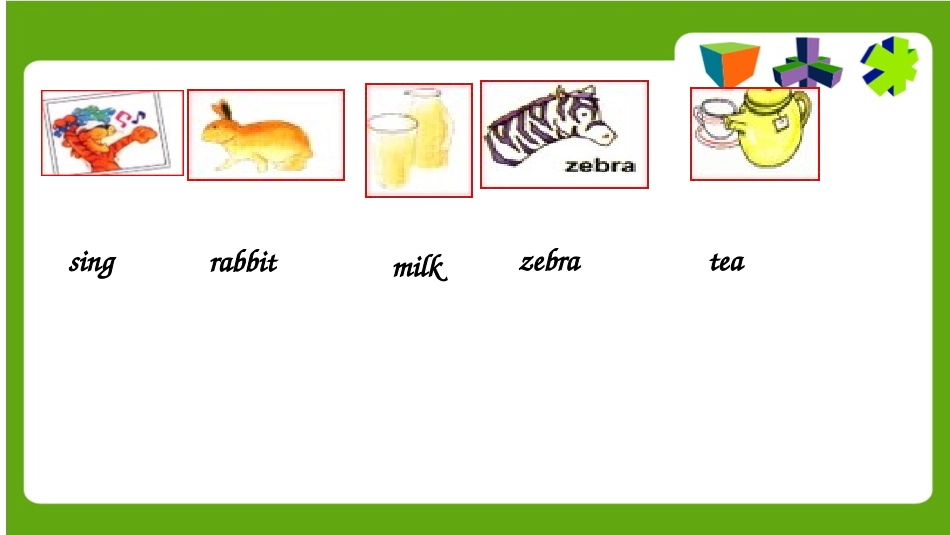 zebra

sing rabbit milk zebra tea